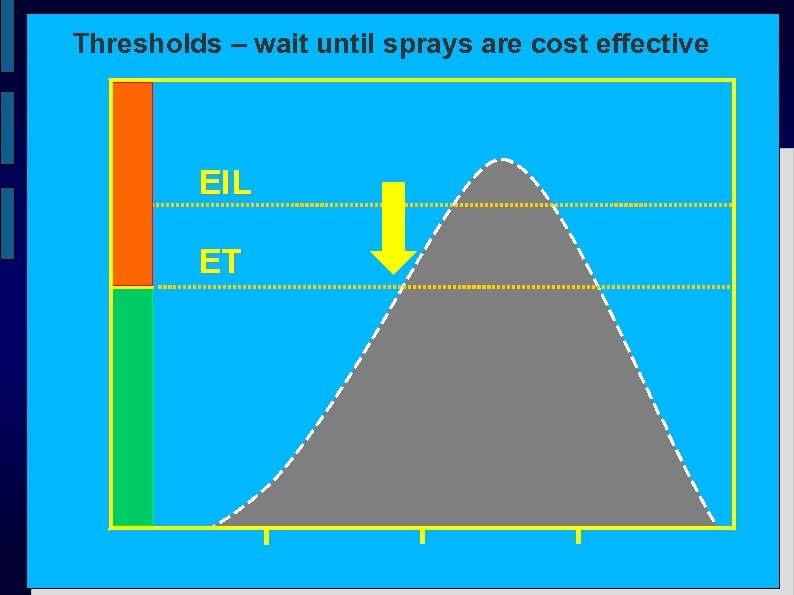 Thresholds – wait until sprays are cost effective

EIL

ET